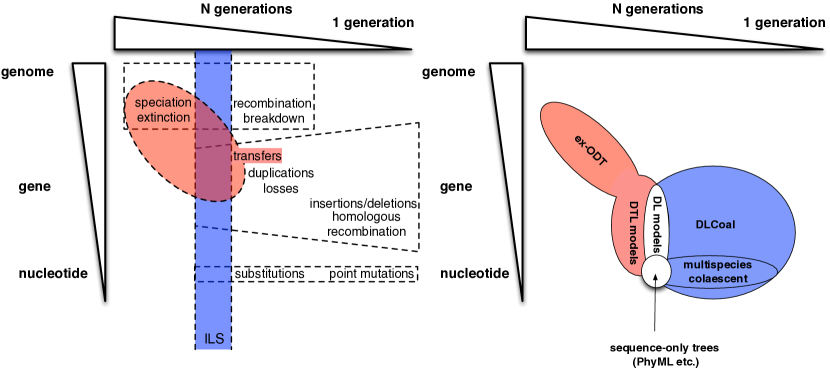 N generations

1 generation

genome

gene

nucleotide

speciation
extinction

recombination
breakdown

transfers

duplications
losses

insertions/deletions
homologous
recombination

substitutions

point mutations

ILS

N generations

1 generation

genome

gene

nucleotide

ex-ODT

DTL models

DL models

DLCoal

multispecies
colaescent

sequence-only trees
(PhyML etc.)